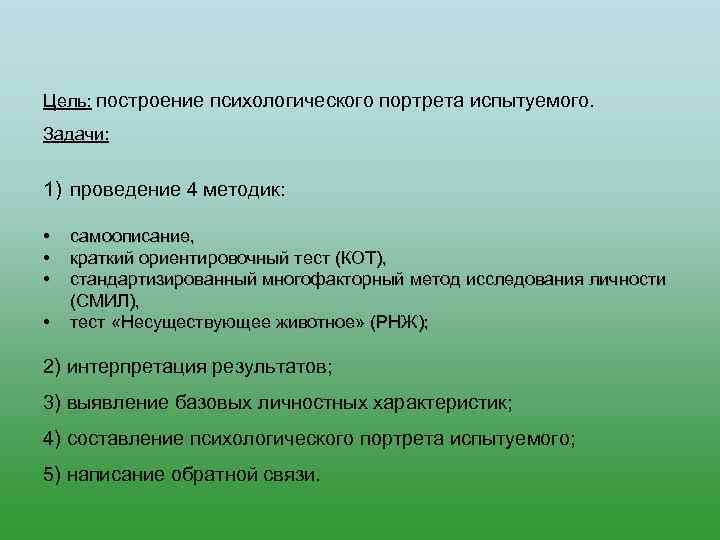 Цель: построение психологического портрета испытуемого.

Задачи:

1) проведение 4 методик:

• самоописание,
• краткий ориентировочный тест (КОТ),
• стандартизированный многофакторный метод исследования личности (СМИЛ),
• тест «Несуществующее животное» (РНЖ);

2) интерпретация результатов;

3) выявление базовых личностных характеристик;

4) составление психологического портрета испытуемого;

5) написание обратной связи.